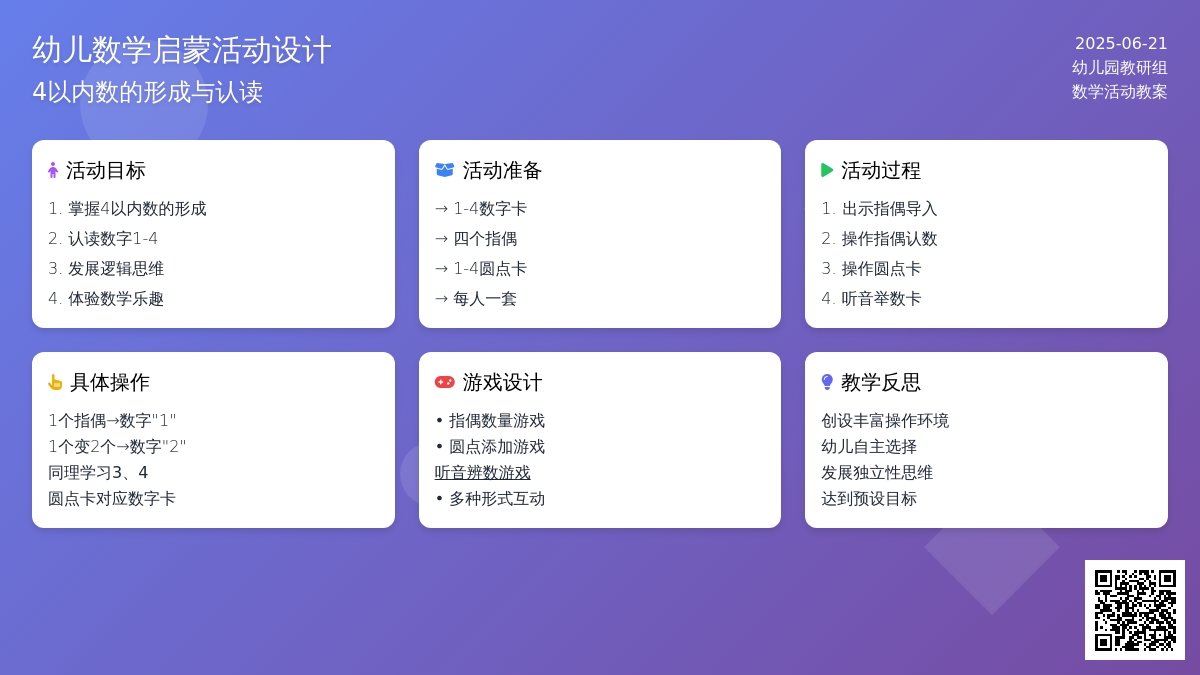 幼儿数学启蒙活动设计
4以内数的形成与认读

2025-06-21
幼儿园教研组
数学活动教案

活动目标
1. 掌握4以内数的形成
2. 认读数字1-4
3. 发展逻辑思维
4. 体验数学乐趣

活动准备
→ 1-4数字卡
→ 四个指偶
→ 1-4圆点卡
→ 每人一套

活动过程
1. 出示指偶导入
2. 操作指偶认数
3. 操作圆点卡
4. 听音举数卡

具体操作
1个指偶→数字"1"
1个变2个→数字"2"
同理学习3、4
圆点卡对应数字卡

游戏设计
• 指偶数量游戏
• 圆点添加游戏
听音辨数游戏
• 多种形式互动

教学反思
创设丰富操作环境
幼儿自主选择
发展独立性思维
达到预设目标